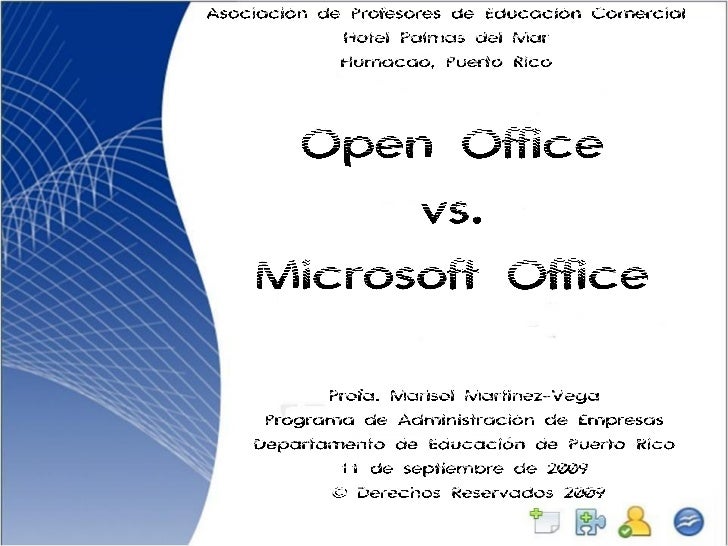 Asociación de Profesores de Educación Comercial
Hotel Palmas del Mar
Humacao, Puerto Rico

Open Office
vs.
Microsoft Office

Profa. Marisol Martínez-Vega
Programa de Administración de Empresas
Departamento de Educación de Puerto Rico
11 de septiembre de 2009
© Derechos Reservados 2009